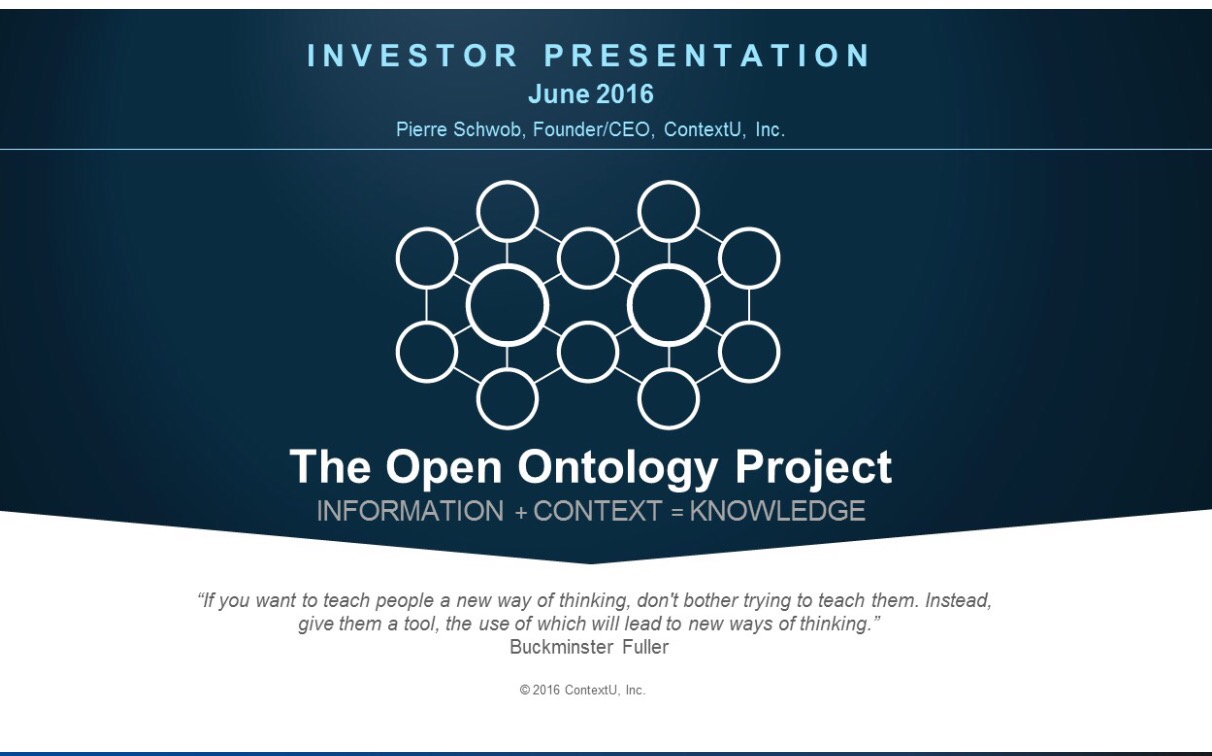 INVESTOR PRESENTATION
June 2016
Pierre Schwob, Founder/CEO, ContextU, Inc.

The Open Ontology Project
INFORMATION + CONTEXT = KNOWLEDGE

"If you want to teach people a new way of thinking, don't bother trying to teach them. Instead, give them a tool, the use of which will lead to new ways of thinking."
Buckminster Fuller

© 2016 ContextU, Inc.